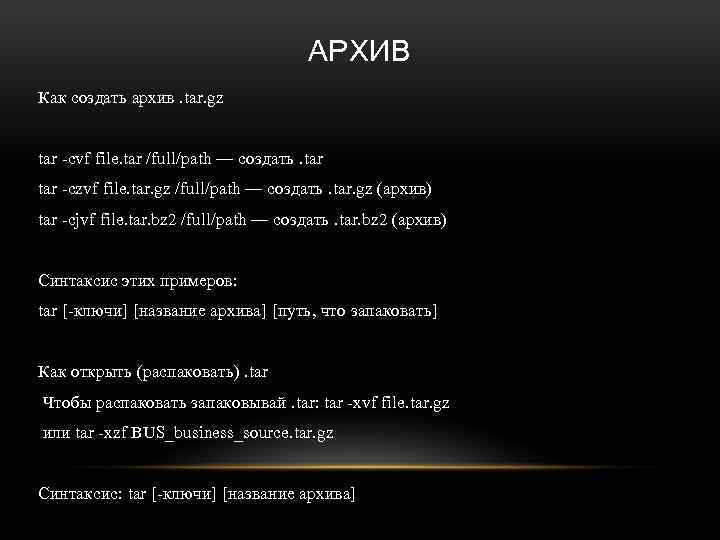 АРХИВ

Как создать архив .tar.gz

tar -cvf file.tar /full/path — создать .tar
tar -czvf file.tar.gz /full/path — создать .tar.gz (архив)
tar -cjvf file.tar.bz2 /full/path — создать .tar.bz2 (архив)

Синтаксис этих примеров:
tar [-ключи] [название архива] [путь, что запаковать]

Как открыть (распаковать) .tar
Чтобы распаковать запаковывай .tar: tar -xvf file.tar.gz
или tar -xzf BUS_business_source.tar.gz

Синтаксис: tar [-ключи] [название архива]